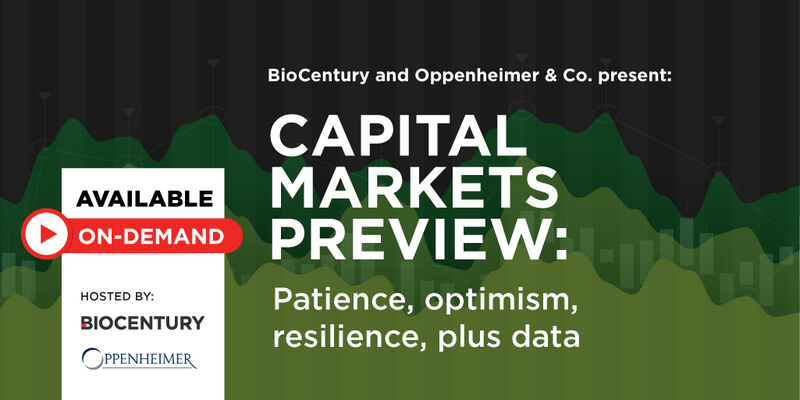 BioCentury and Oppenheimer & Co. present:

CAPITAL MARKETS PREVIEW:

Patience, optimism, resilience, plus data

AVAILABLE

ON-DEMAND

HOSTED BY:

BIOCENTURY

OPPENHEIMER